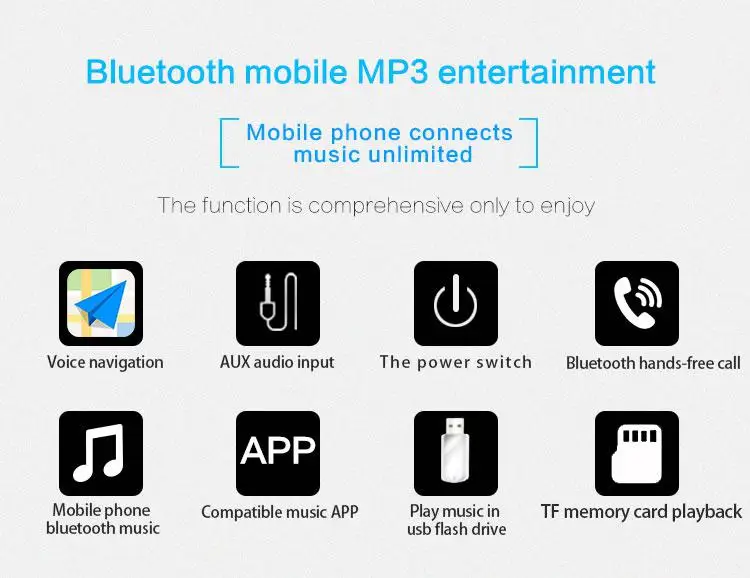 Bluetooth mobile MP3 entertainment

Mobile phone connects music unlimited

The function is comprehensive only to enjoy

Voice navigation

AUX audio input

The power switch

Bluetooth hands-free call

Mobile phone bluetooth music

APP

Compatible music APP

Play music in usb flash drive

TF memory card playback